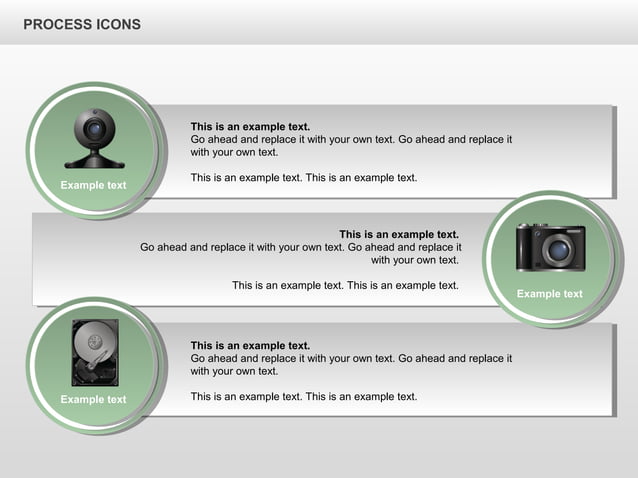 PROCESS ICONS

Example text

This is an example text.
Go ahead and replace it with your own text. Go ahead and replace it with your own text.

This is an example text. This is an example text.

This is an example text.
Go ahead and replace it with your own text. Go ahead and replace it with your own text.

This is an example text. This is an example text.

Example text

Example text

This is an example text.
Go ahead and replace it with your own text. Go ahead and replace it with your own text.

This is an example text. This is an example text.